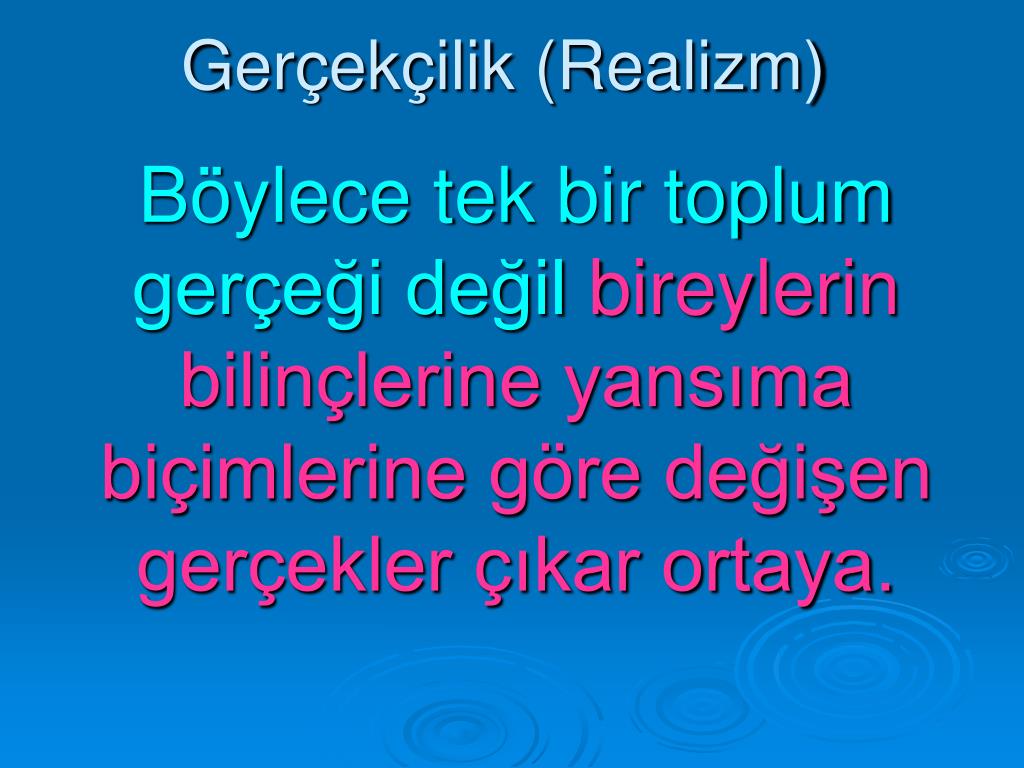 Gerçekçilik (Realizm)

Böylece tek bir toplum gerçeği değil bireylerin bilinçlerine yansıma biçimlerine göre değişen gerçekler çıkar ortaya.